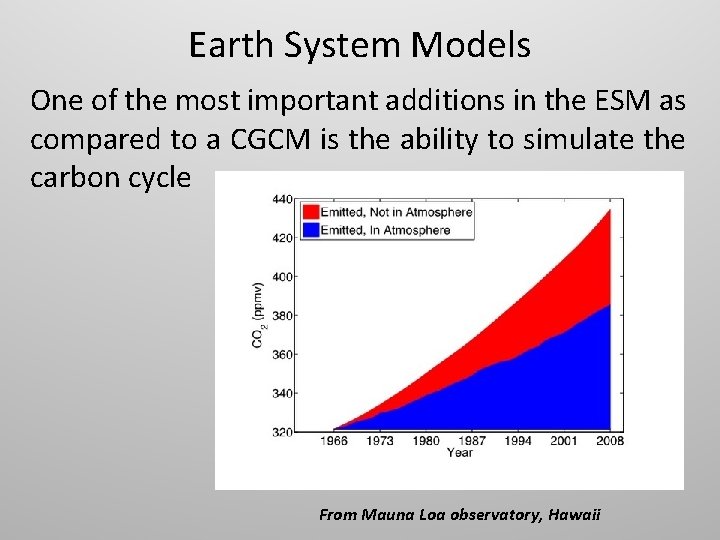 Earth System Models

One of the most important additions in the ESM as compared to a CGCM is the ability to simulate the carbon cycle

Emitted, Not in Atmosphere
Emitted, In Atmosphere

$CO_2$ (ppmv)

440
420
400
380
360
340
320

1966 1973 1980 1987 1994 2001 2008
Year

From Mauna Loa observatory, Hawaii